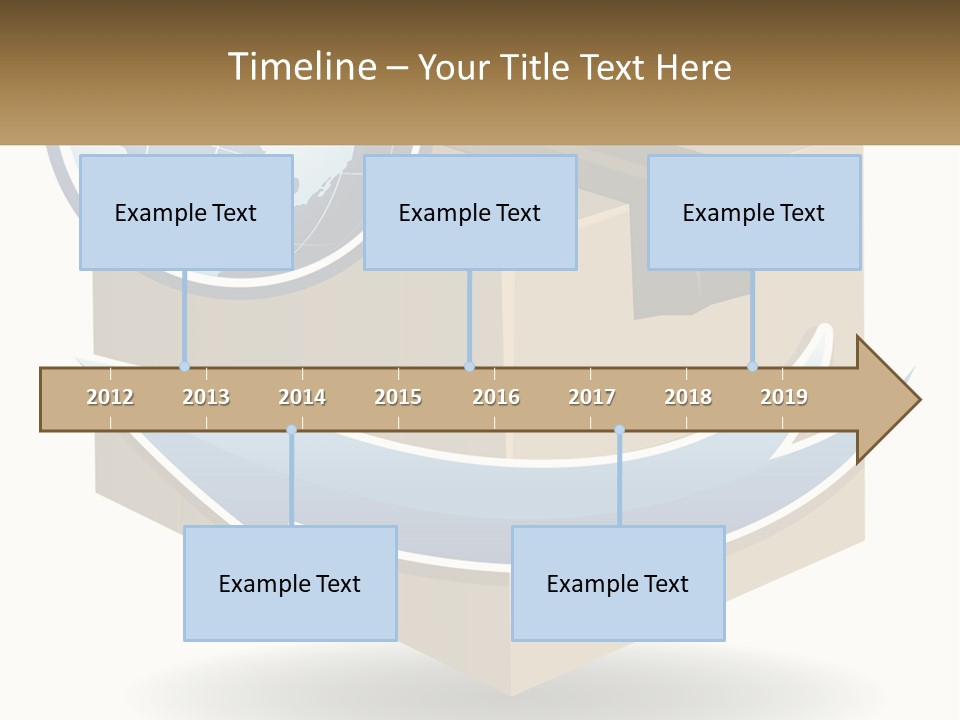 Timeline – Your Title Text Here

Example Text

Example Text

Example Text

2012 2013 2014 2015 2016 2017 2018 2019

Example Text

Example Text